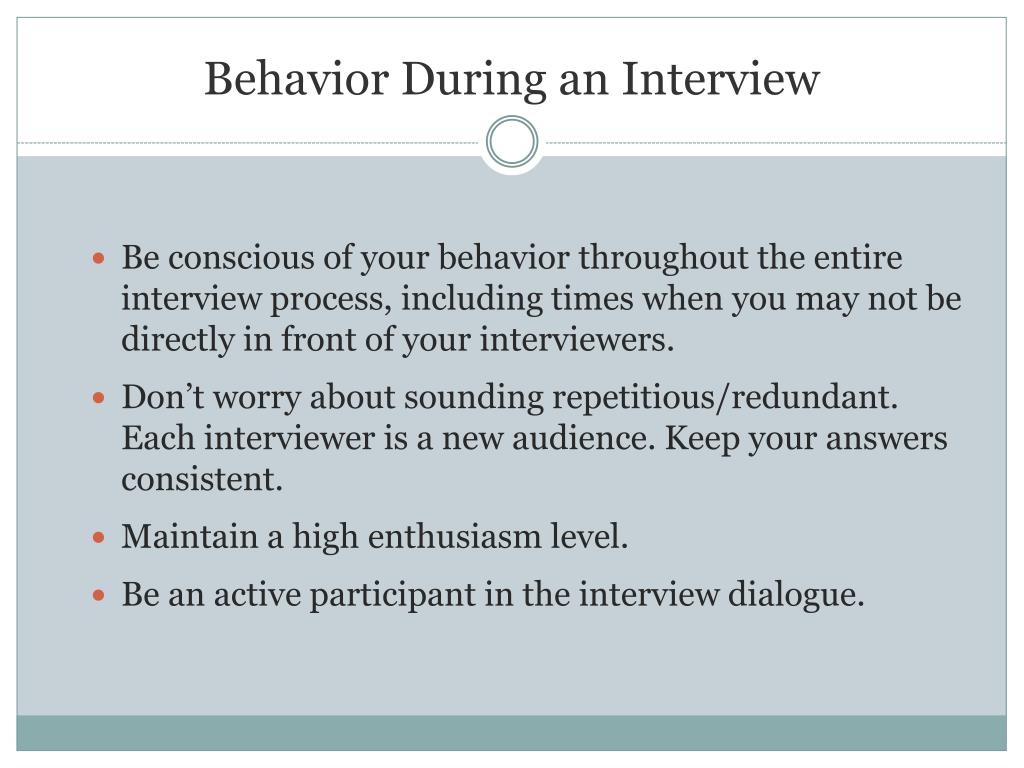 Behavior During an Interview

- Be conscious of your behavior throughout the entire interview process, including times when you may not be directly in front of your interviewers.
- Don’t worry about sounding repetitious/redundant. Each interviewer is a new audience. Keep your answers consistent.
- Maintain a high enthusiasm level.
- Be an active participant in the interview dialogue.